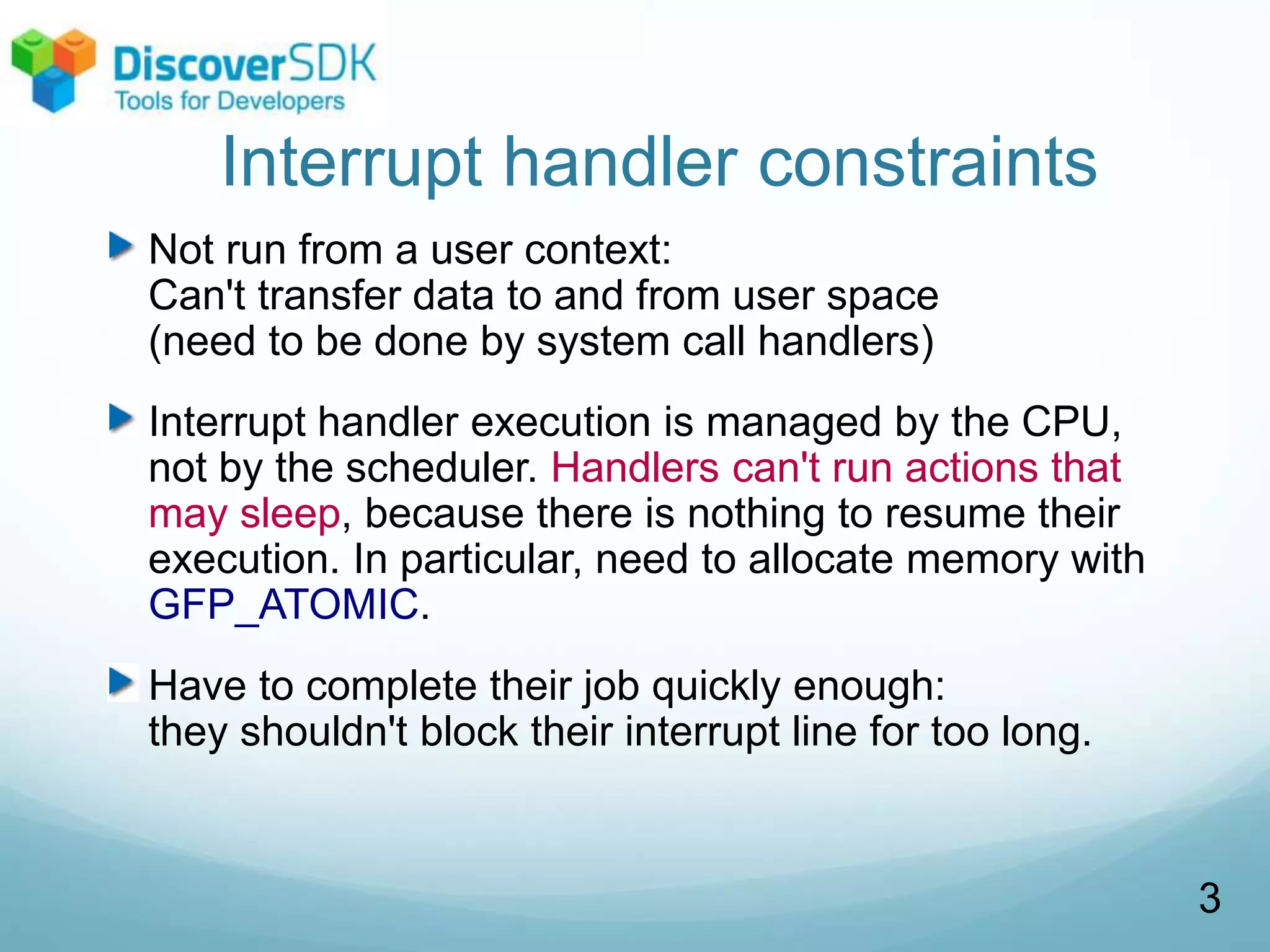 DiscoverSDK
Tools for Developers

Interrupt handler constraints

Not run from a user context:
Can't transfer data to and from user space
(need to be done by system call handlers)

Interrupt handler execution is managed by the CPU, not by the scheduler. Handlers can't run actions that may sleep, because there is nothing to resume their execution. In particular, need to allocate memory with GFP_ATOMIC.

Have to complete their job quickly enough:
they shouldn't block their interrupt line for too long.

3